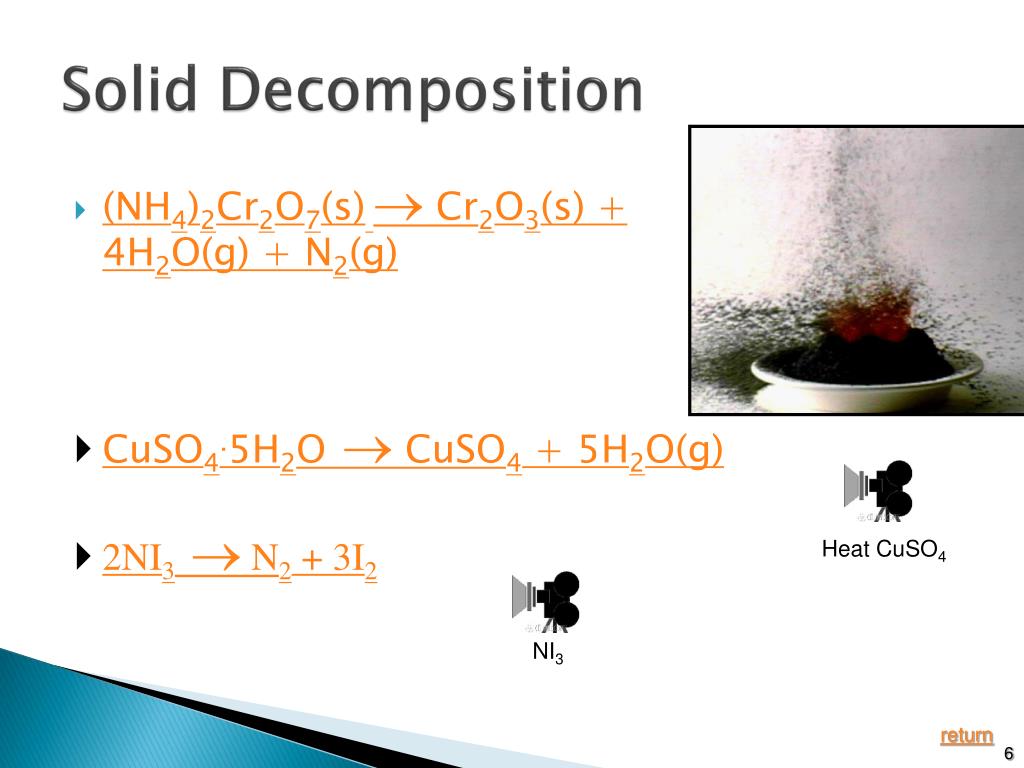 Solid Decomposition

$(NH_4)_2Cr_2O_7(s) \rightarrow Cr_2O_3(s) + 4H_2O(g) + N_2(g)$

$CuSO_4 \cdot 5H_2O \rightarrow CuSO_4 + 5H_2O(g)$

$2NI_3 \rightarrow N_2 + 3I_2$

Heat $CuSO_4$

$NI_3$

return

6